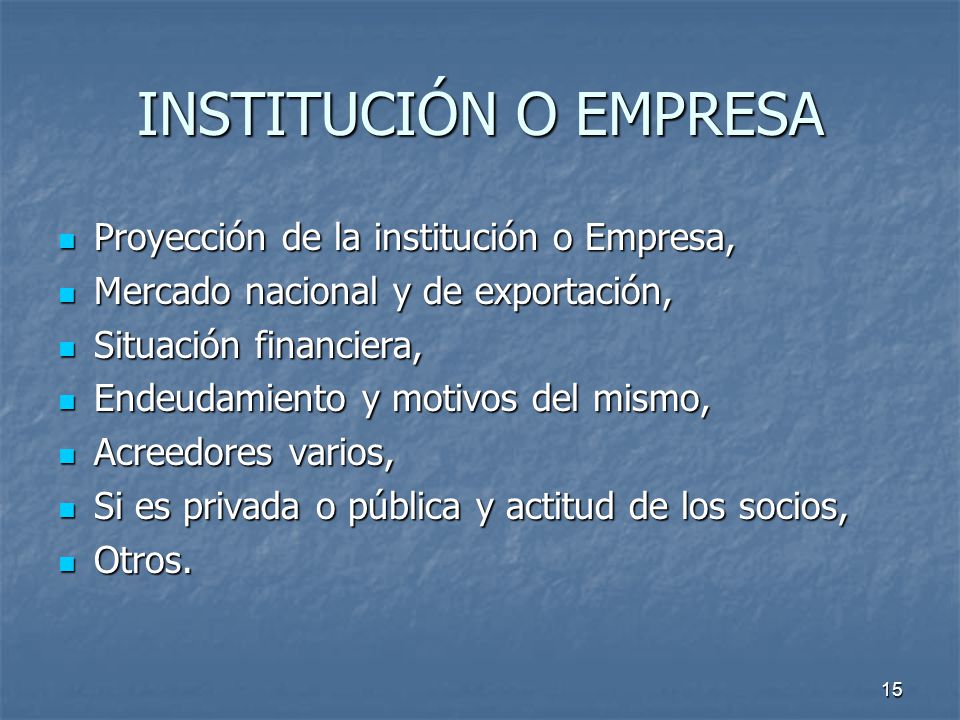 INSTITUCIÓN O EMPRESA

- Proyección de la institución o Empresa,
- Mercado nacional y de exportación,
- Situación financiera,
- Endeudamiento y motivos del mismo,
- Acreedores varios,
- Si es privada o pública y actitud de los socios,
- Otros.

15